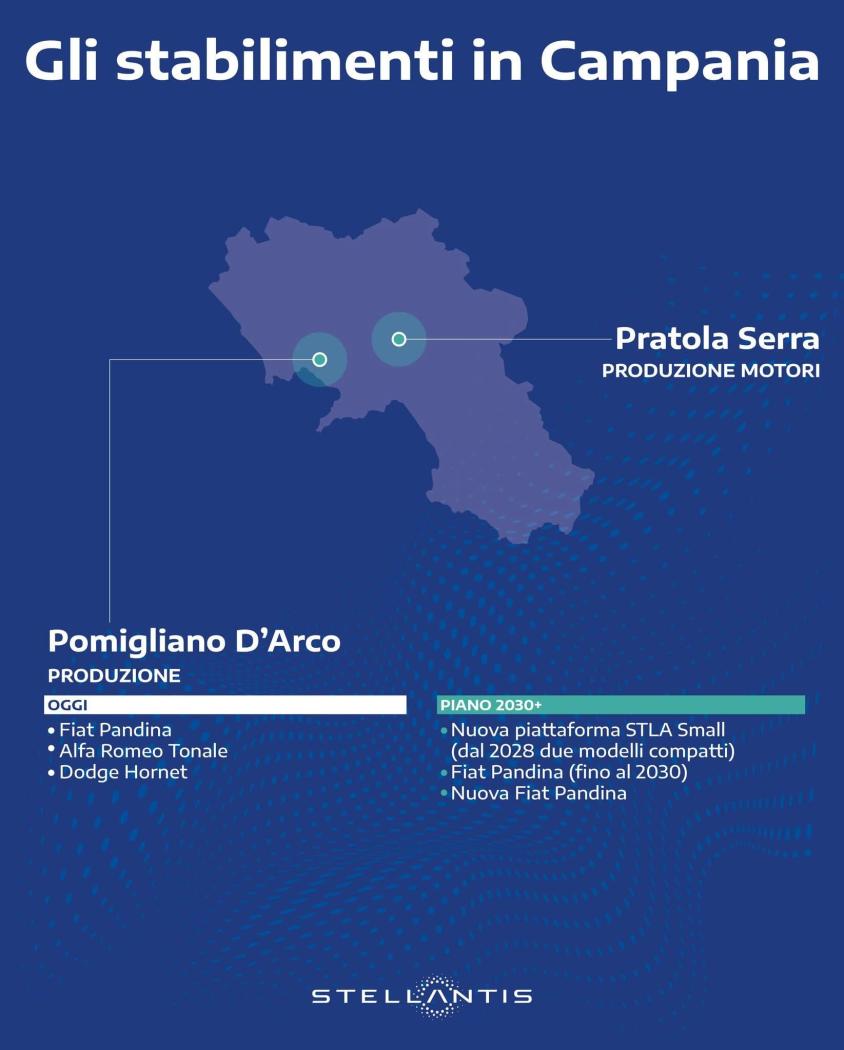 Gli stabilimenti in Campania

Pratola Serra
PRODUZIONE MOTORI

Pomigliano D'Arco
PRODUZIONE

OGGI
• Fiat Pandina
• Alfa Romeo Tonale
• Dodge Hornet

PIANO 2030+
• Nuova piattaforma STLA Small (dal 2028 due modelli compatti)
• Fiat Pandina (fino al 2030)
• Nuova Fiat Pandina

STELLANTIS